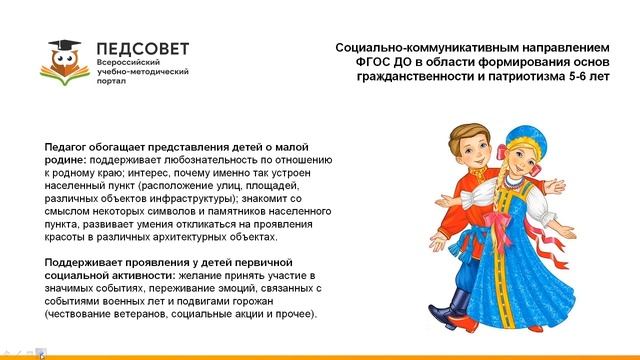 ПЕДСОВЕТ
Всероссийский учебно-методический портал

Социально-коммуникативным направлением ФГОС ДО в области формирования основ гражданственности и патриотизма 5-6 лет

Педагог обогащает представления детей о малой родине: поддерживает любознательность по отношению к родному краю; интерес, почему именно так устроен населенный пункт (расположение улиц, площадей, различных объектов инфраструктуры); знакомит со смыслом некоторых символов и памятников населенного пункта, развивает умения откликаться на проявления красоты в различных архитектурных объектах.

Поддерживает проявления у детей первичной социальной активности: желание принять участие в значимых событиях, переживание эмоций, связанных с событиями военных лет и подвигами горожан (чествование ветеранов, социальные акции и прочее).